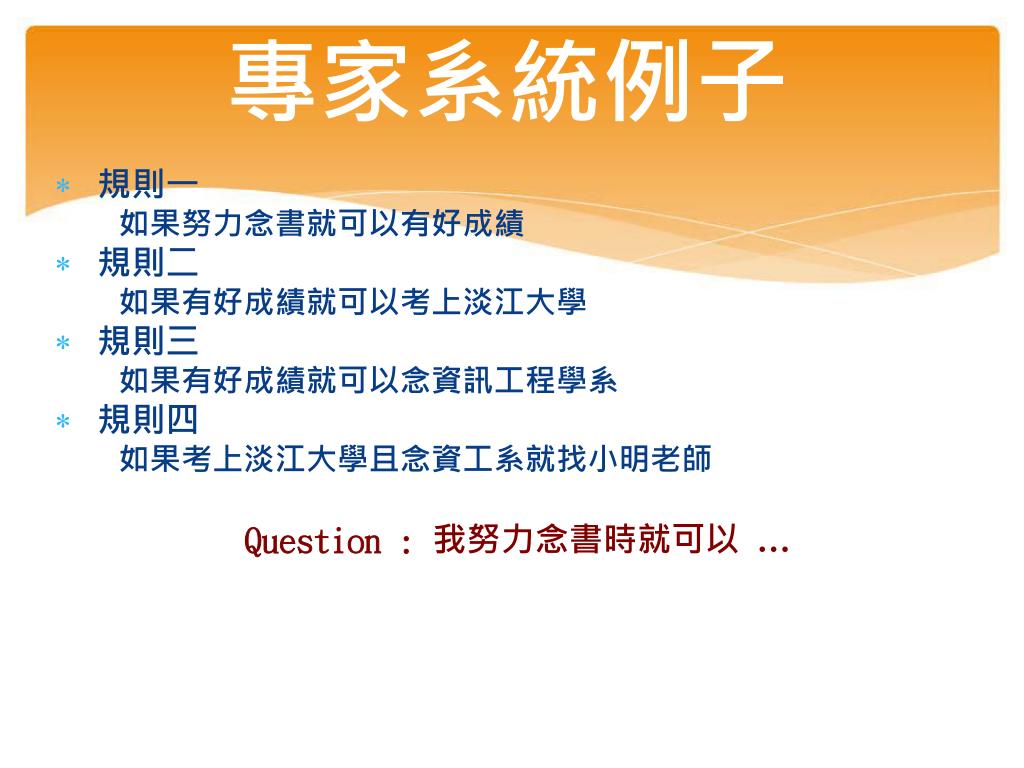 專家系統例子

* 規則一
如果努力念書就可以有好成績
* 規則二
如果有好成績就可以考上淡江大學
* 規則三
如果有好成績就可以念資訊工程學系
* 規則四
如果考上淡江大學且念資工系就找小明老師

Question : 我努力念書時就可以 …